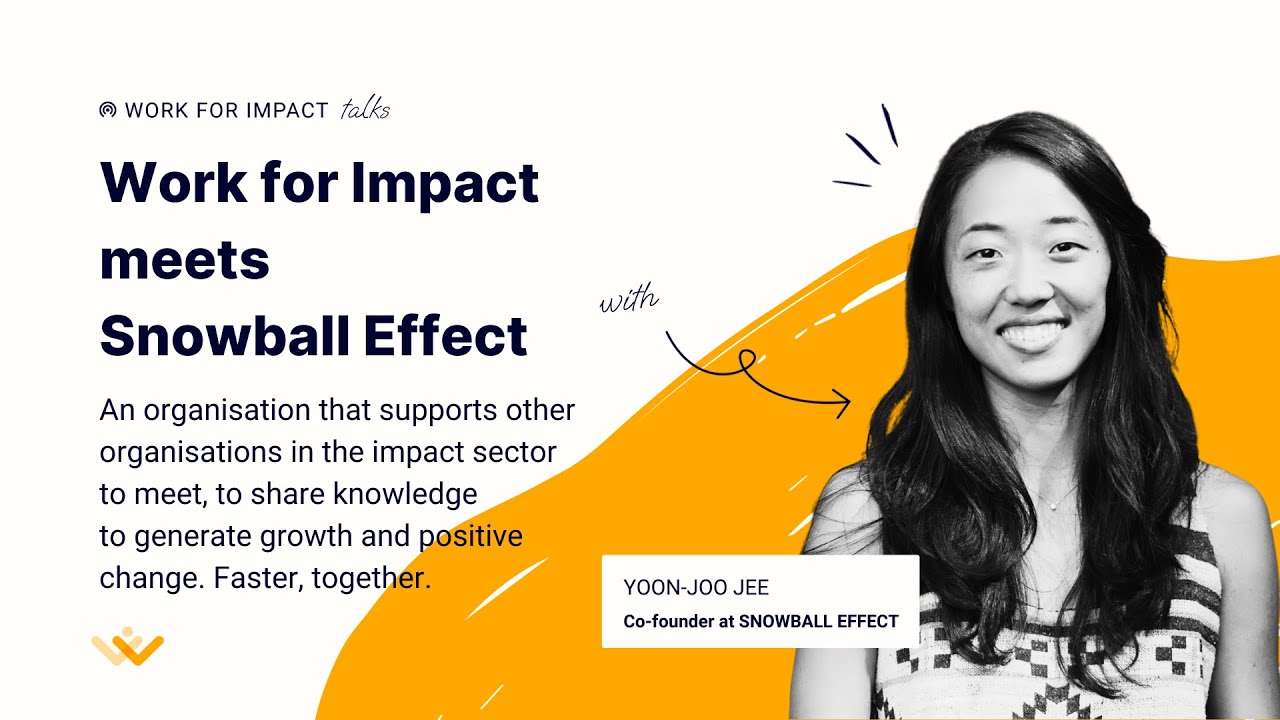 WORK FOR IMPACT talks

Work for Impact meets Snowball Effect

An organisation that supports other organisations in the impact sector to meet, to share knowledge to generate growth and positive change. Faster, together.

with

YOON-JOO JEE
Co-founder at SNOWBALL EFFECT